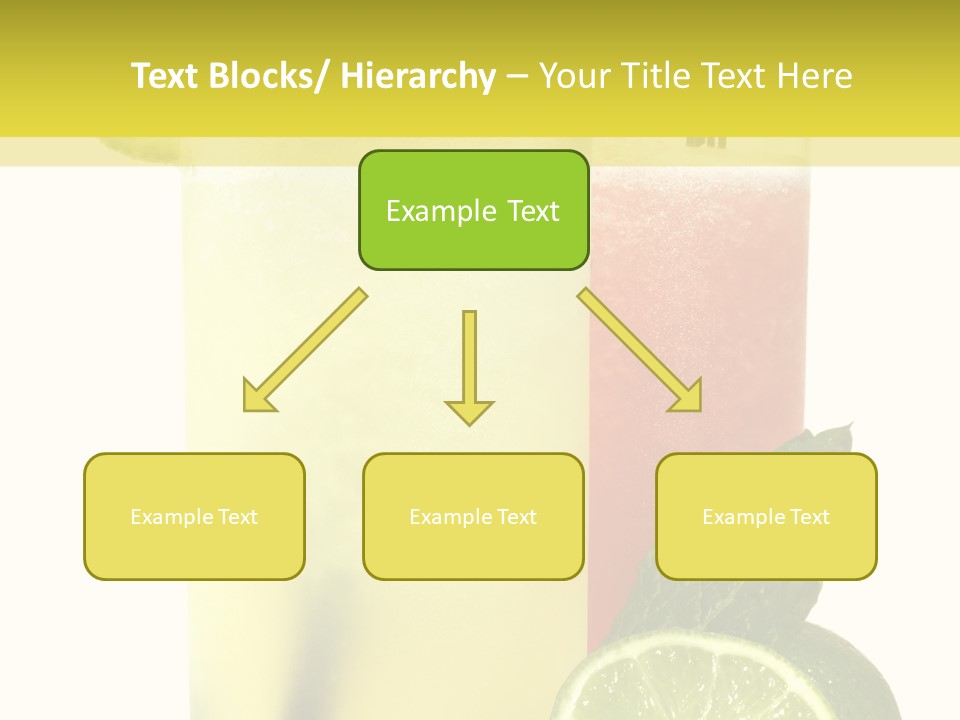 Text Blocks/ Hierarchy – Your Title Text Here

Example Text

Example Text

Example Text

Example Text